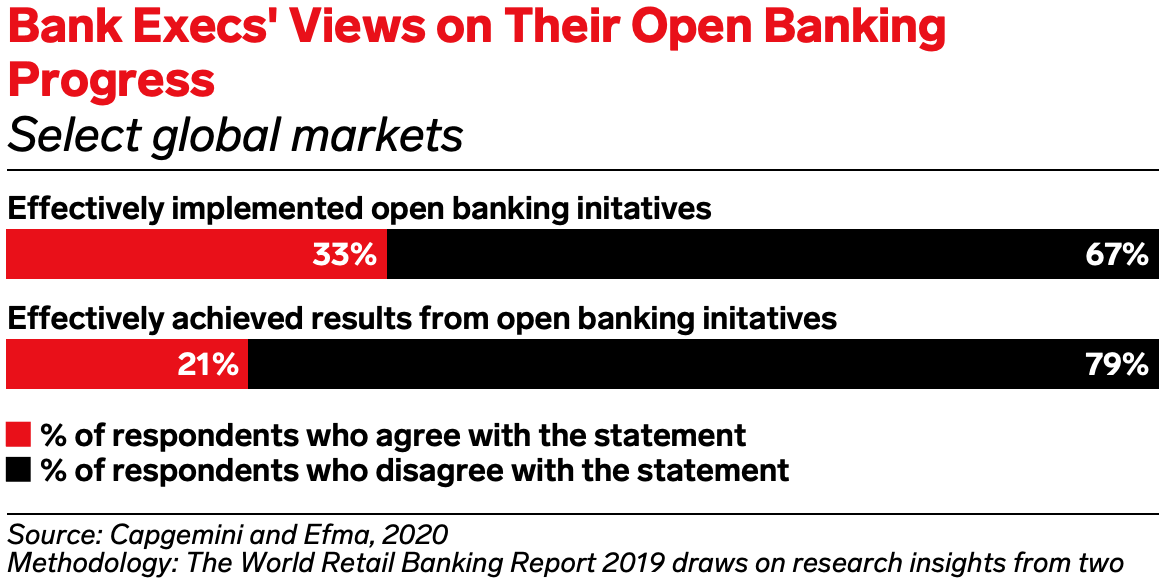 Bank Execs' Views on Their Open Banking Progress
Select global markets

Effectively implemented open banking initatives
33% 67%

Effectively achieved results from open banking initatives
21% 79%

% of respondents who agree with the statement
% of respondents who disagree with the statement

Source: Capgemini and Efma, 2020
Methodology: The World Retail Banking Report 2019 draws on research insights from two